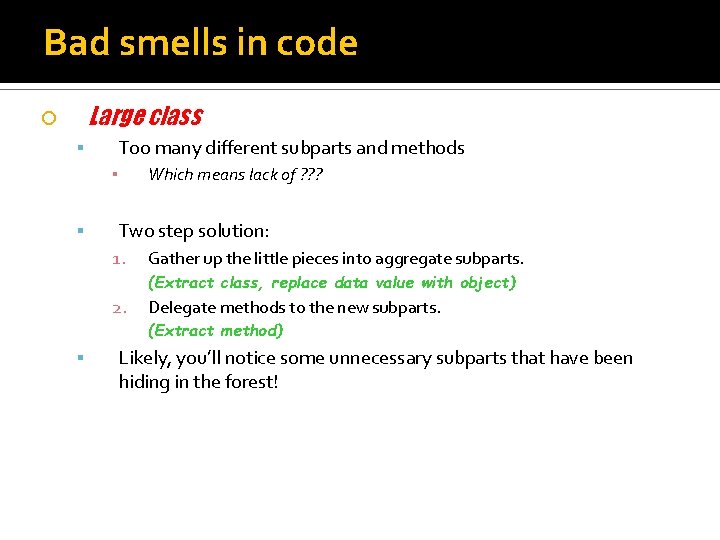 Bad smells in code

Large class

Too many different subparts and methods

Which means lack of ???

Two step solution:

1. Gather up the little pieces into aggregate subparts.
(Extract class, replace data value with object)

2. Delegate methods to the new subparts.
(Extract method)

Likely, you'll notice some unnecessary subparts that have been hiding in the forest!